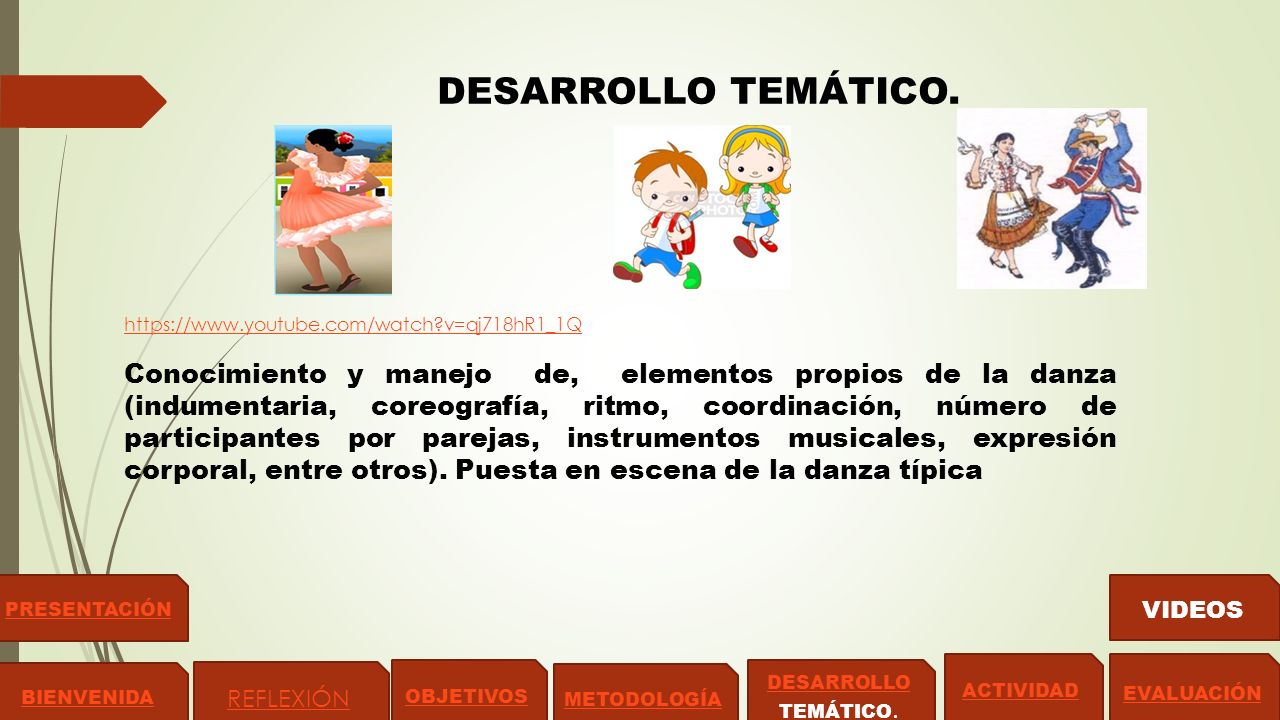 DESARROLLO TEMÁTICO.

https://www.youtube.com/watch?v=qj718hR1_1Q

Conocimiento y manejo de, elementos propios de la danza (indumentaria, coreografía, ritmo, coordinación, número de participantes por parejas, instrumentos musicales, expresión corporal, entre otros). Puesta en escena de la danza típica

PRESENTACIÓN

VIDEOS

BIENVENIDA

REFLEXIÓN

OBJETIVOS

METODOLOGÍA

DESARROLLO TEMÁTICO.

ACTIVIDAD

EVALUACIÓN